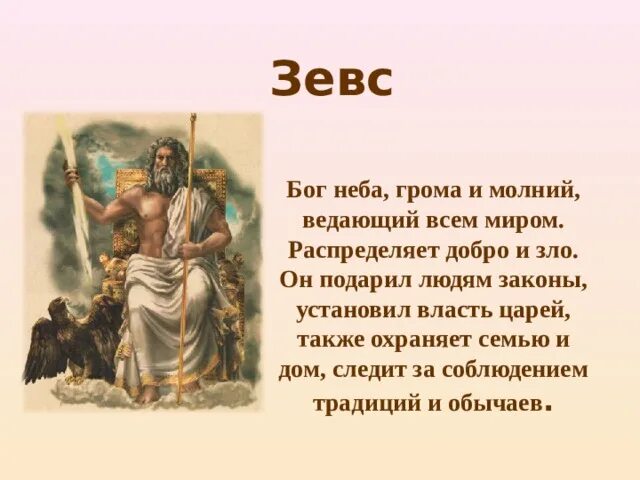 Зевс

Бог неба, грома и молний, ведающий всем миром. Распределяет добро и зло. Он подарил людям законы, установил власть царей, также охраняет семью и дом, следит за соблюдением традиций и обычаев.